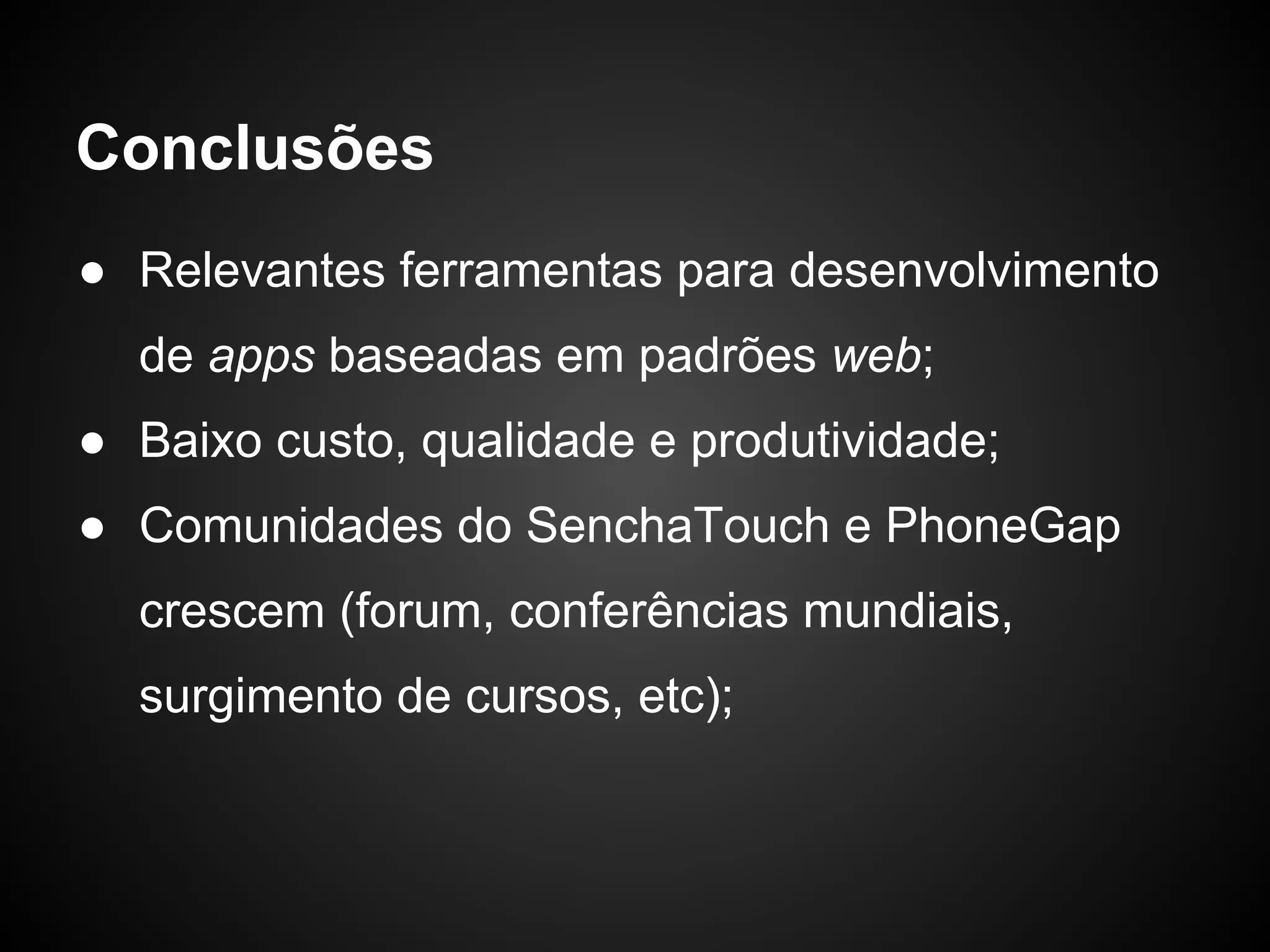 Conclusões

● Relevantes ferramentas para desenvolvimento de apps baseadas em padrões web;
● Baixo custo, qualidade e produtividade;
● Comunidades do SenchaTouch e PhoneGap crescem (forum, conferências mundiais, surgimento de cursos, etc);